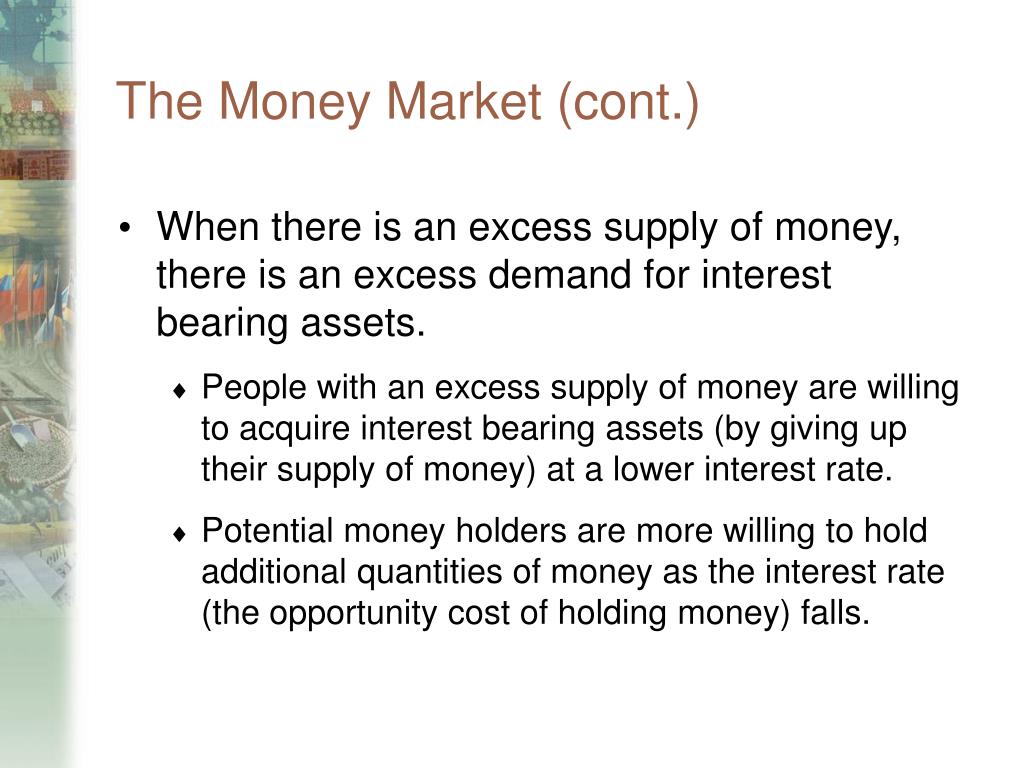 The Money Market (cont.)

• When there is an excess supply of money, there is an excess demand for interest bearing assets.

♦ People with an excess supply of money are willing to acquire interest bearing assets (by giving up their supply of money) at a lower interest rate.

♦ Potential money holders are more willing to hold additional quantities of money as the interest rate (the opportunity cost of holding money) falls.